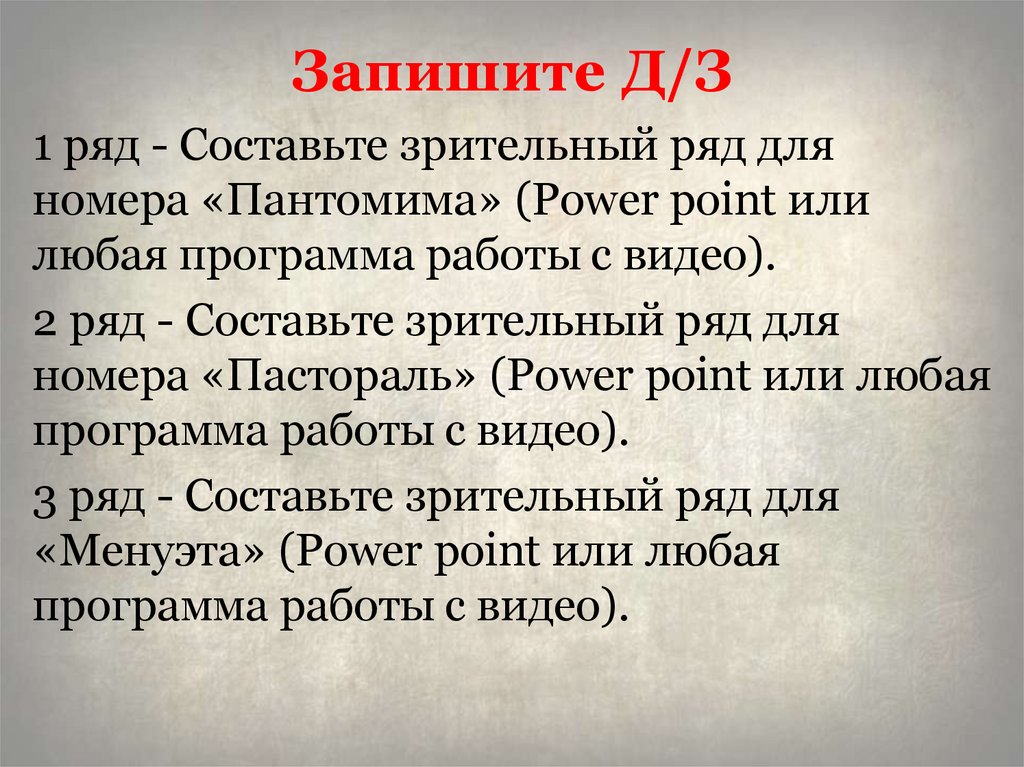 Запишите Д/З

1 ряд - Составьте зрительный ряд для номера «Пантомима» (Power point или любая программа работы с видео).

2 ряд - Составьте зрительный ряд для номера «Пастораль» (Power point или любая программа работы с видео).

3 ряд - Составьте зрительный ряд для «Менуэта» (Power point или любая программа работы с видео).